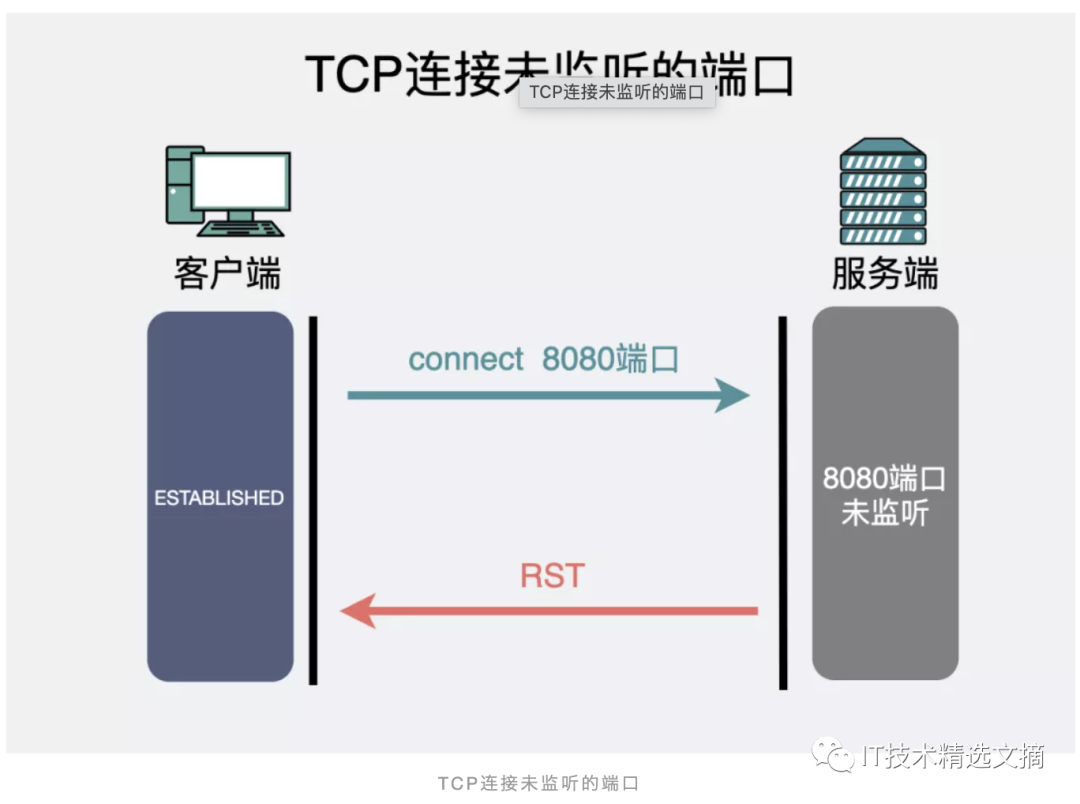 TCP连接未监听的端口

TCP连接未监听的端口

客户端

服务端

connect 8080端口

ESTABLISHED

8080端口
未监听

RST

IT技术精选文摘

TCP连接未监听的端口